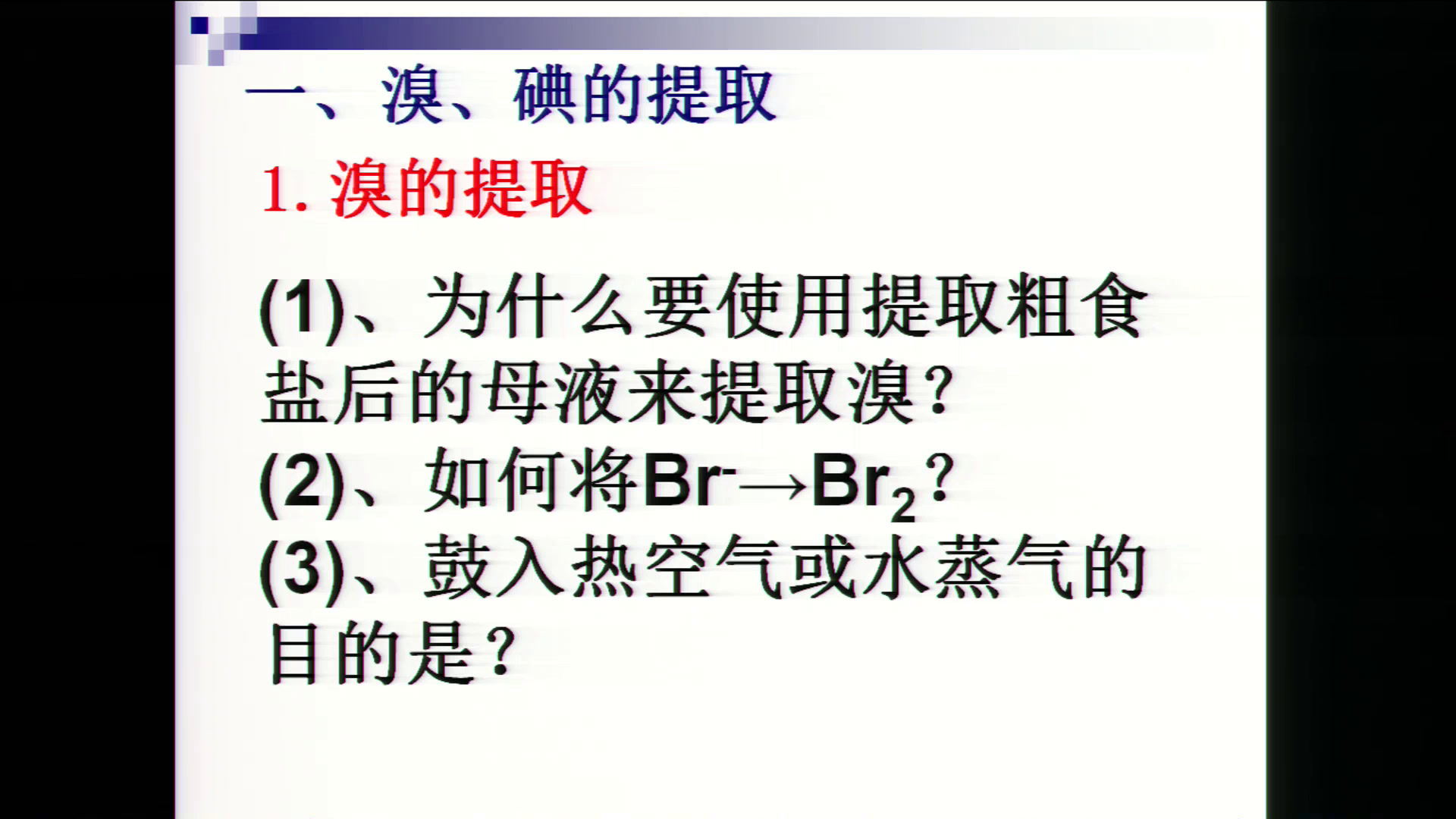 一、溴、碘的提取

1. 溴的提取

(1)、为什么要使用提取粗食盐后的母液来提取溴？
(2)、如何将$Br^- \rightarrow Br_2$？
(3)、鼓入热空气或水蒸气的目的是？